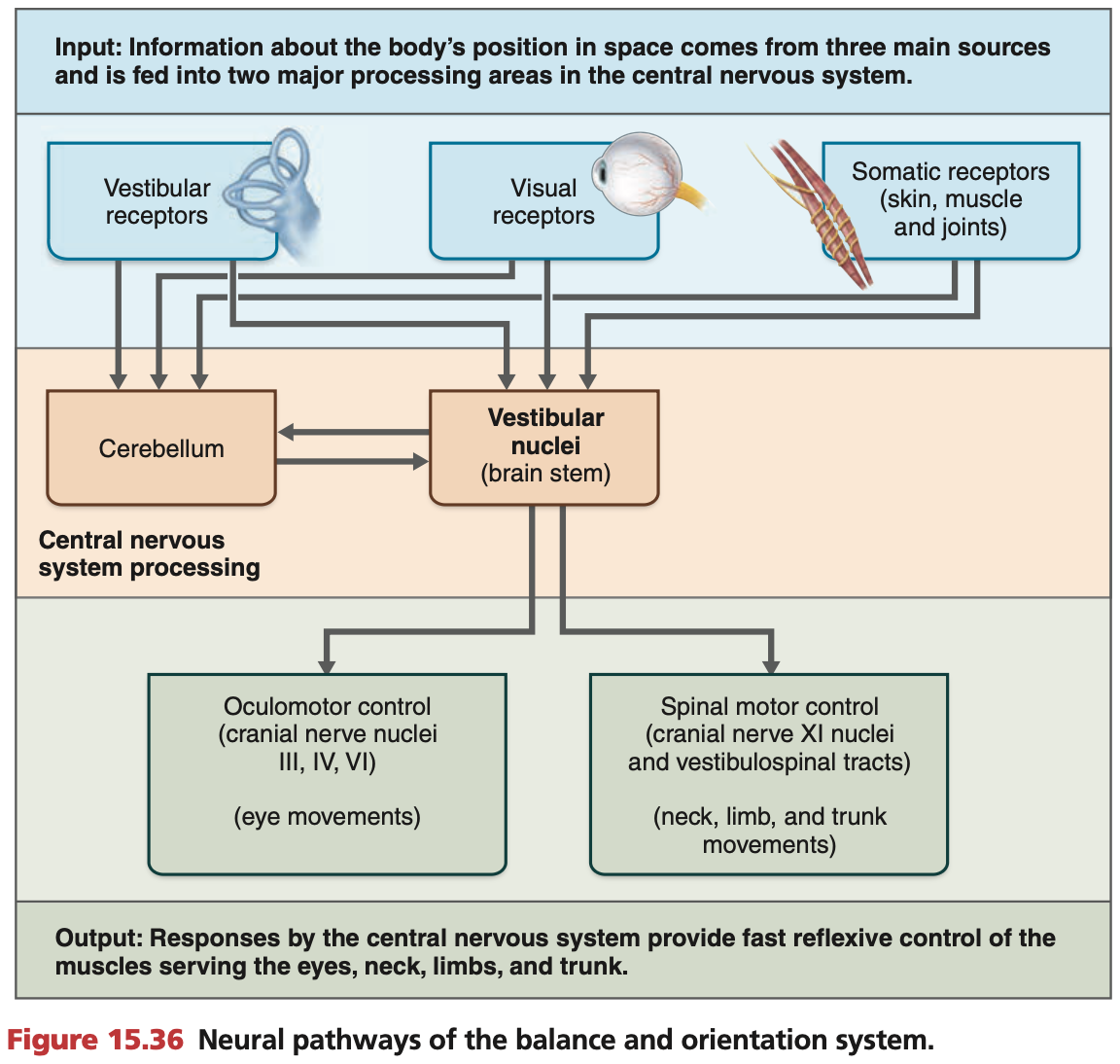 Input: Information about the body's position in space comes from three main sources and is fed into two major processing areas in the central nervous system.

Vestibular receptors

Visual receptors

Somatic receptors (skin, muscle and joints)

Cerebellum

Vestibular nuclei (brain stem)

Central nervous system processing

Oculomotor control (cranial nerve nuclei III, IV, VI)

(eye movements)

Spinal motor control (cranial nerve XI nuclei and vestibulospinal tracts)

(neck, limb, and trunk movements)

Output: Responses by the central nervous system provide fast reflexive control of the muscles serving the eyes, neck, limbs, and trunk.

Figure 15.36 Neural pathways of the balance and orientation system.